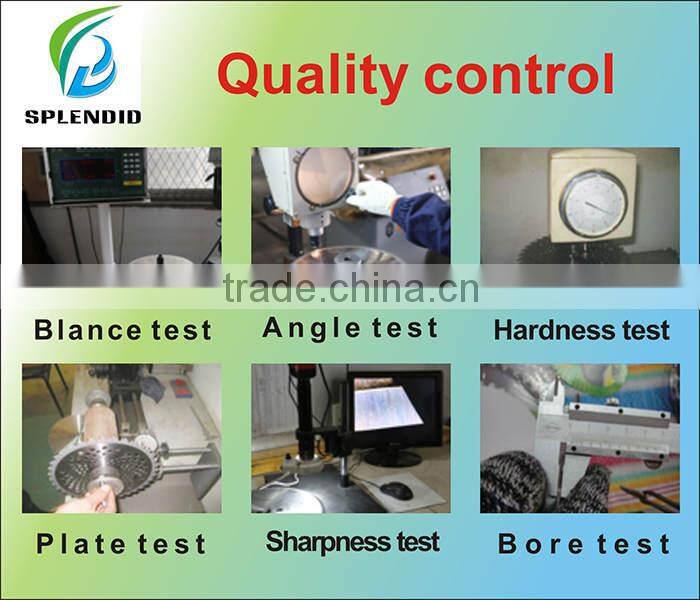 SPLENDID

Quality control

trade.china.cn

Blance test

Angle test

Hardness test

Plate test

Sharpness test

Bore test